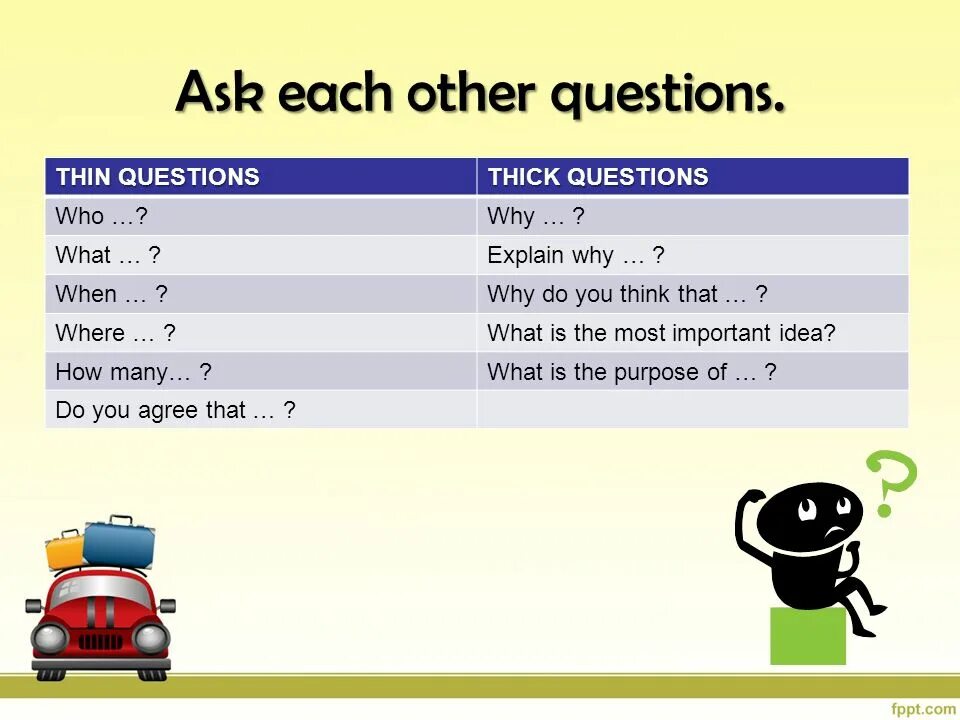 Ask each other questions.

| THIN QUESTIONS | THICK QUESTIONS |
|---|---|
| Who …? | Why … ? |
| What … ? | Explain why … ? |
| When … ? | Why do you think that … ? |
| Where … ? | What is the most important idea? |
| How many… ? | What is the purpose of … ? |
| Do you agree that … ? | |

?

fppt.com